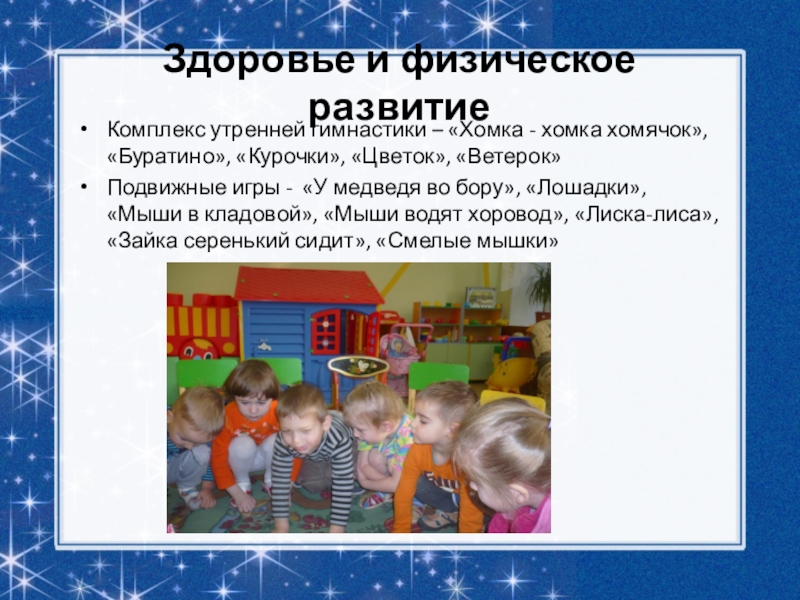 Здоровье и физическое развитие

• Комплекс утренней гимнастики – «Хомка - хомка хомячок», «Буратино», «Курочки», «Цветок», «Ветерок»

• Подвижные игры - «У медведя во бору», «Лошадки», «Мыши в кладовой», «Мыши водят хоровод», «Лиска-лиса», «Зайка серенький сидит», «Смелые мышки»